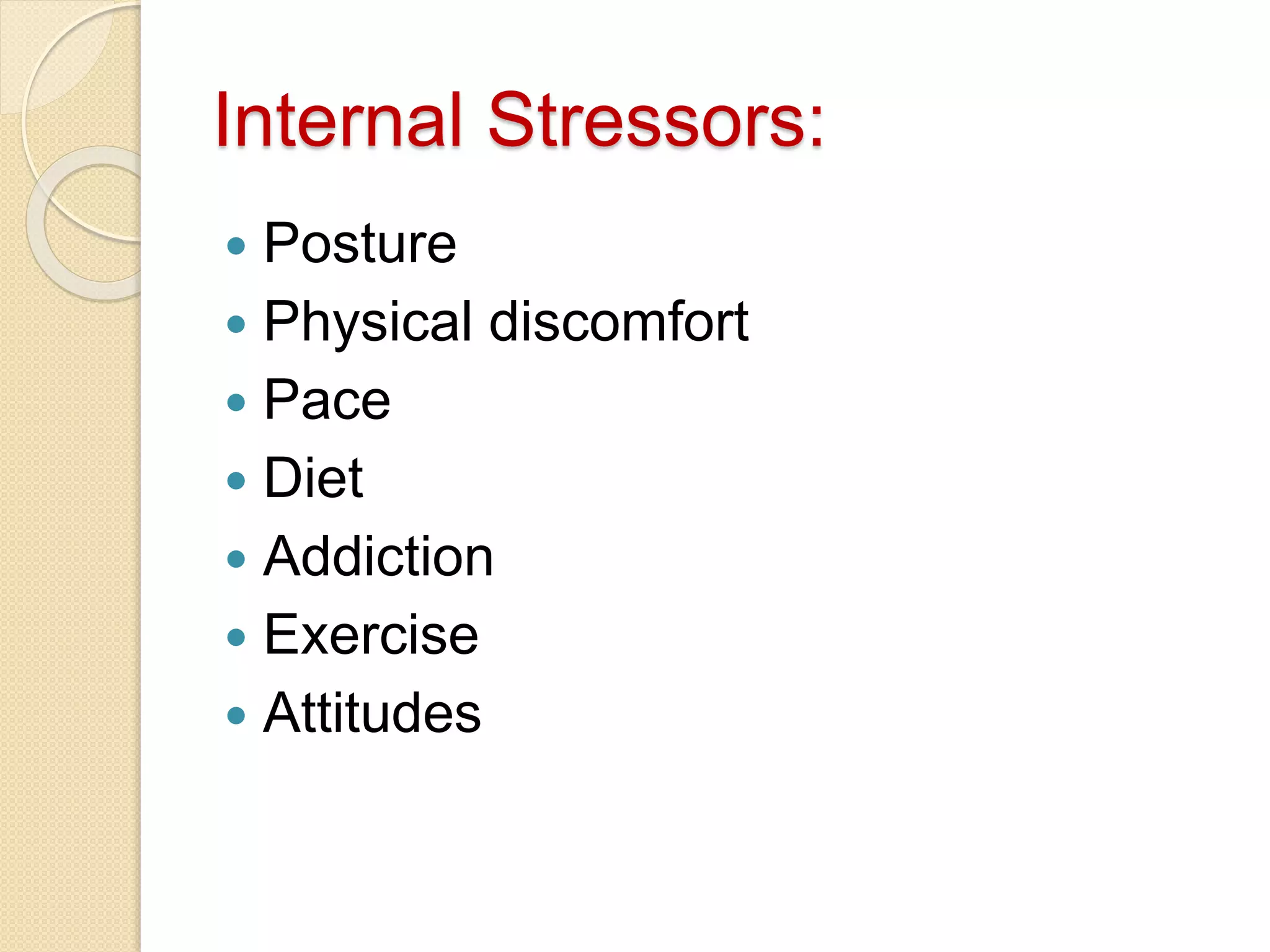 Internal Stressors:

- Posture
- Physical discomfort
- Pace
- Diet
- Addiction
- Exercise
- Attitudes